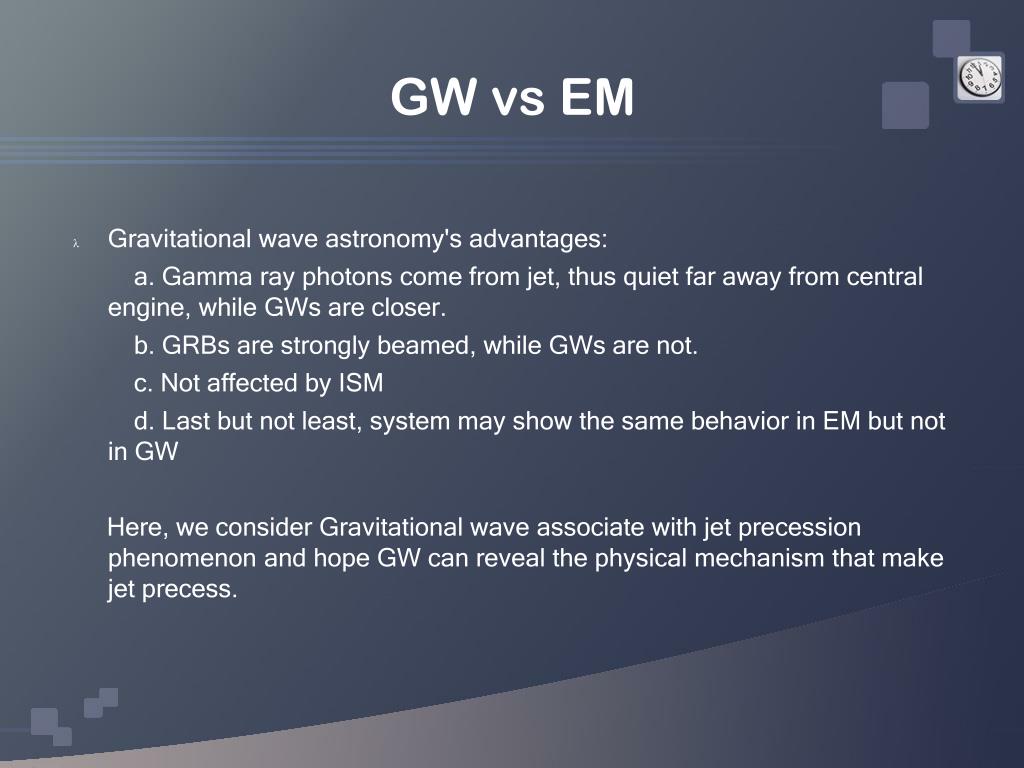 GW vs EM

λ Gravitational wave astronomy's advantages:

a. Gamma ray photons come from jet, thus quiet far away from central engine, while GWs are closer.

b. GRBs are strongly beamed, while GWs are not.

c. Not affected by ISM

d. Last but not least, system may show the same behavior in EM but not in GW

Here, we consider Gravitational wave associate with jet precession phenomenon and hope GW can reveal the physical mechanism that make jet precess.